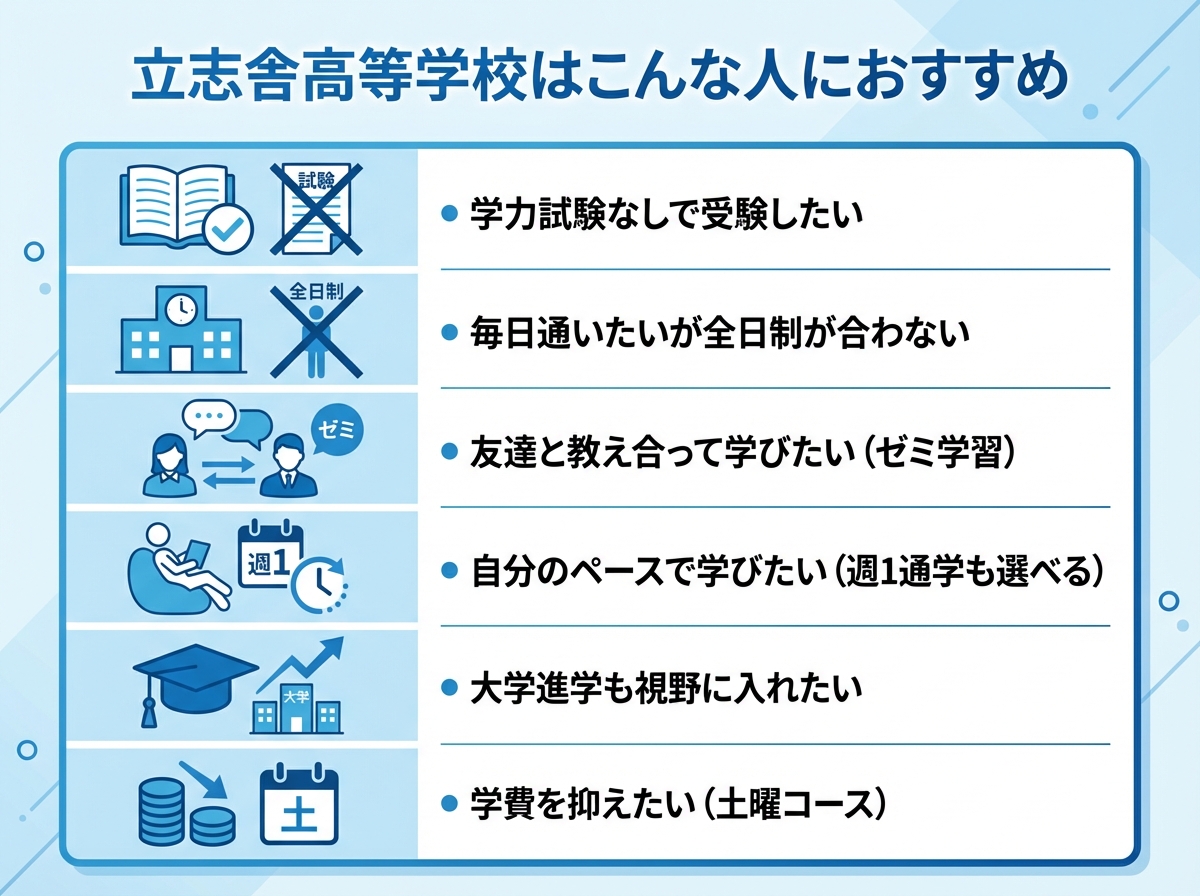 立志舎高等学校はこんな人におすすめ

試験

● 学力試験なしで受験したい

全日制

● 毎日通いたいが全日制が合わない

ゼミ

● 友達と教え合って学びたい（ゼミ学習）

週1

● 自分のペースで学びたい（週1通学も選べる）

大学

● 大学進学も視野に入れたい

土

● 学費を抑えたい（土曜コース）